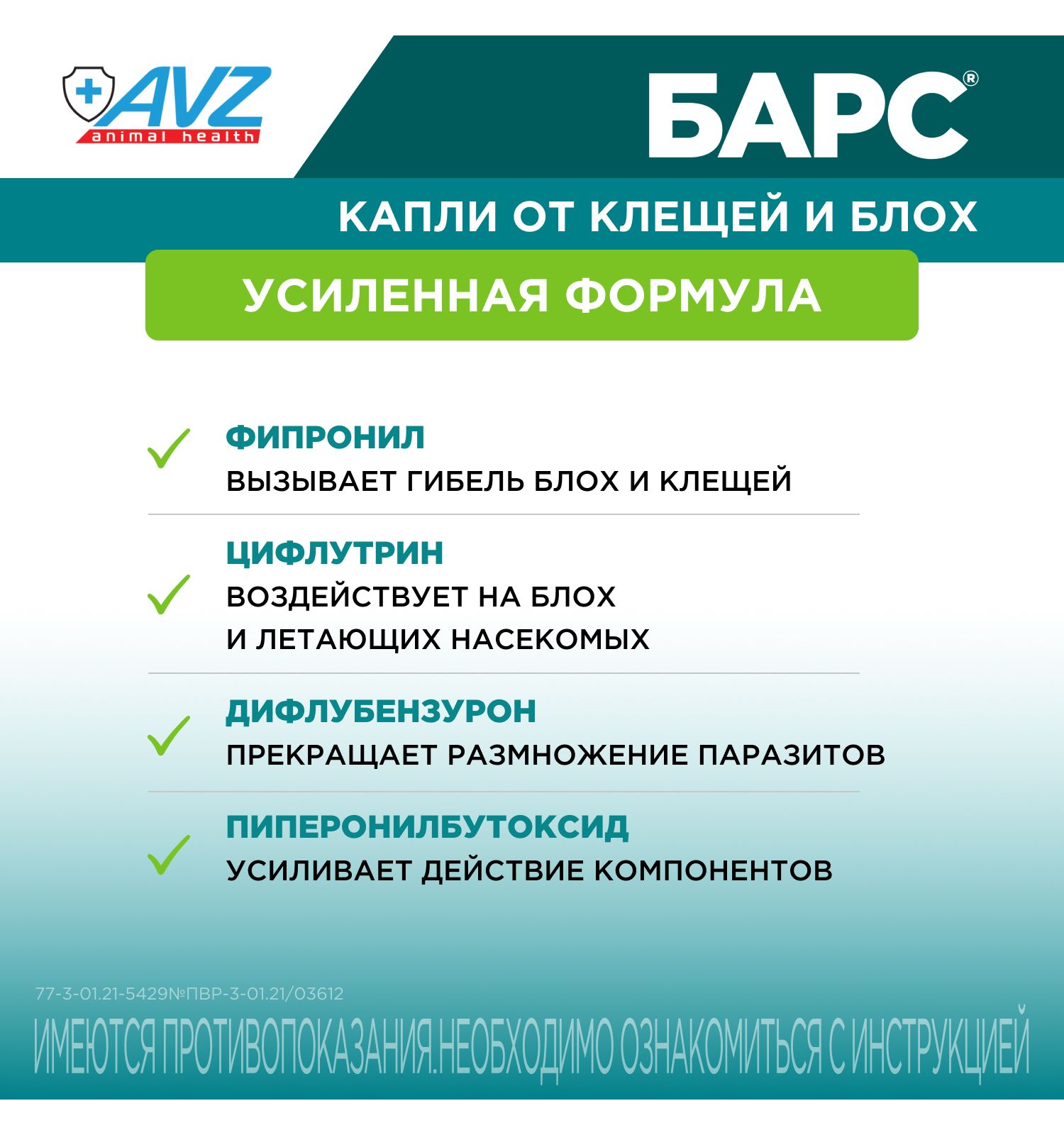 AVZ
animal health

БАРС®

КАПЛИ ОТ КЛЕЩЕЙ И БЛОХ

УСИЛЕННАЯ ФОРМУЛА

ФИПРОНИЛ
ВЫЗЫВАЕТ ГИБЕЛЬ БЛОХ И КЛЕЩЕЙ

ЦИФЛУТРИН
ВОЗДЕЙСТВУЕТ НА БЛОХ И ЛЕТАЮЩИХ НАСЕКОМЫХ

ДИФЛУБЕНЗУРОН
ПРЕКРАЩАЕТ РАЗМНОЖЕНИЕ ПАРАЗИТОВ

ПИПЕРОНИЛБУТОКСИД
УСИЛИВАЕТ ДЕЙСТВИЕ КОМПОНЕНТОВ

77-3-01.21-5429№ПВР-3-01.21/03612

ИМЕЮТСЯ ПРОТИВОПОКАЗАНИЯ.НЕОБХОДИМО ОЗНАКОМИТЬСЯ С ИНСТРУКЦИЕЙ